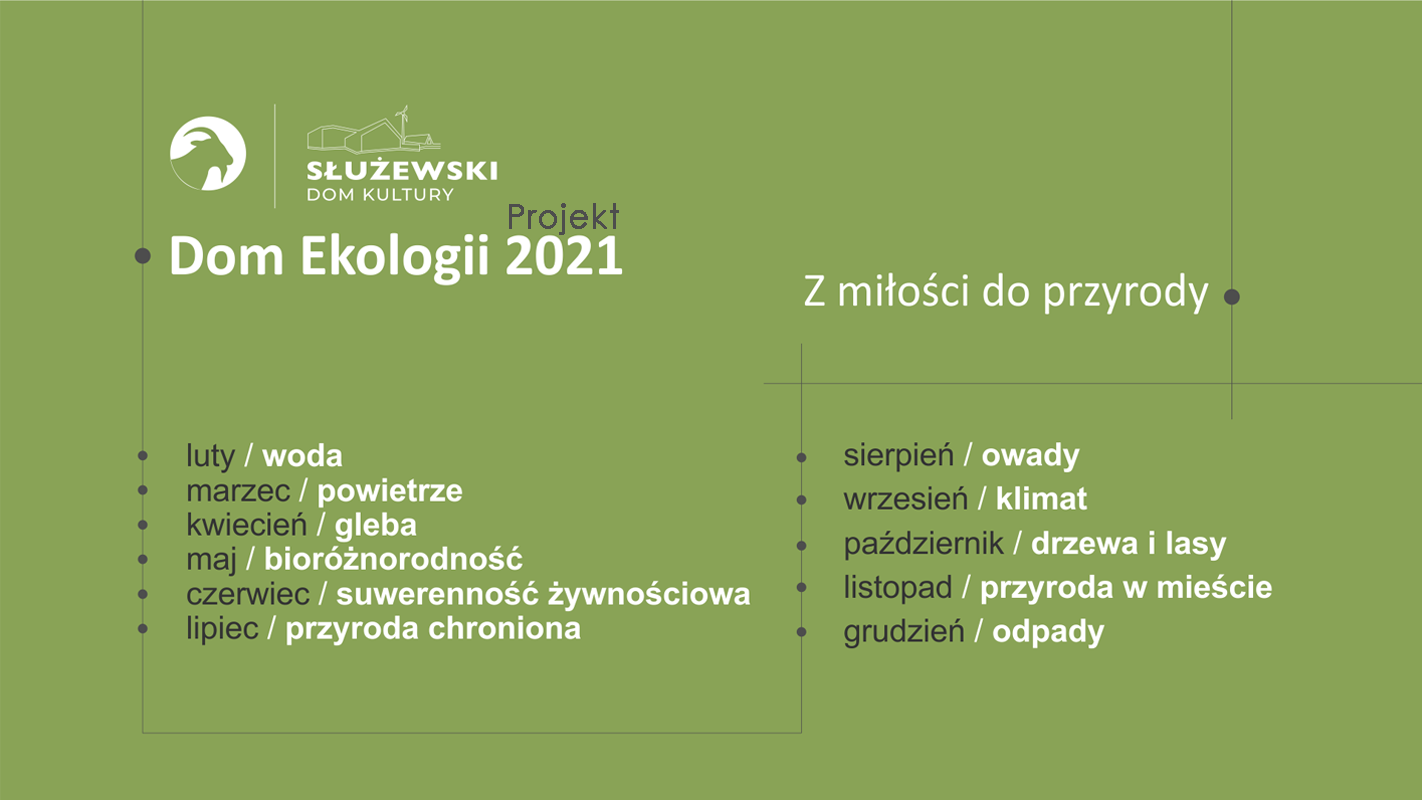 SŁUŻEWSKI
DOM KULTURY

Projekt
Dom Ekologii 2021

Z miłości do przyrody

luty / woda
marzec / powietrze
kwiecień / gleba
maj / bioróżnorodność
czerwiec / suwerenność żywnościowa
lipiec / przyroda chroniona

sierpień / owady
wrzesień / klimat
październik / drzewa i lasy
listopad / przyroda w mieście
grudzień / odpady